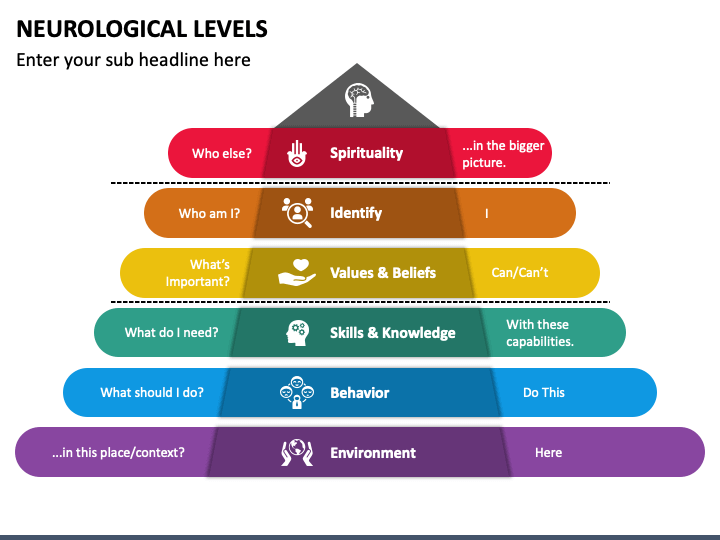 NEUROLOGICAL LEVELS

Enter your sub headline here

Who else? Spirituality ...in the bigger picture.

Who am I? Identify I

What's Important? Values & Beliefs Can/Can't

What do I need? Skills & Knowledge With these capabilities.

What should I do? Behavior Do This

...in this place/context? Environment Here